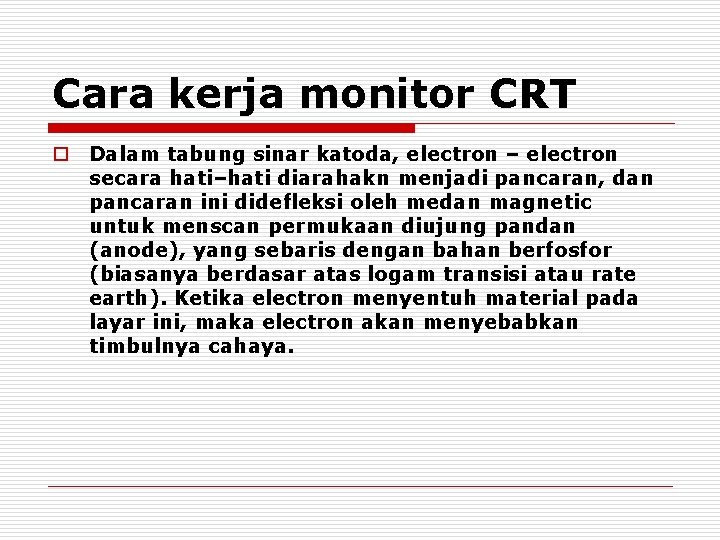 Cara kerja monitor CRT

Dalam tabung sinar katoda, electron – electron secara hati–hati diarahakn menjadi pancaran, dan pancaran ini didefleksi oleh medan magnetic untuk menscan permukaan diujung pandan (anode), yang sebaris dengan bahan berfosfor (biasanya berdasar atas logam transisi atau rate earth). Ketika electron menyentuh material pada layar ini, maka electron akan menyebabkan timbulnya cahaya.